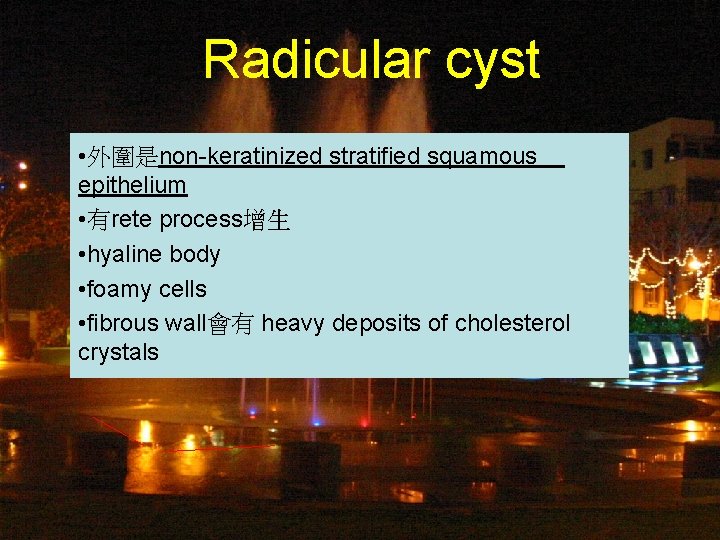 Radicular cyst

•外圍是non-keratinized stratified squamous epithelium

•有rete process增生

•hyaline body

•foamy cells

•fibrous wall會有 heavy deposits of cholesterol crystals